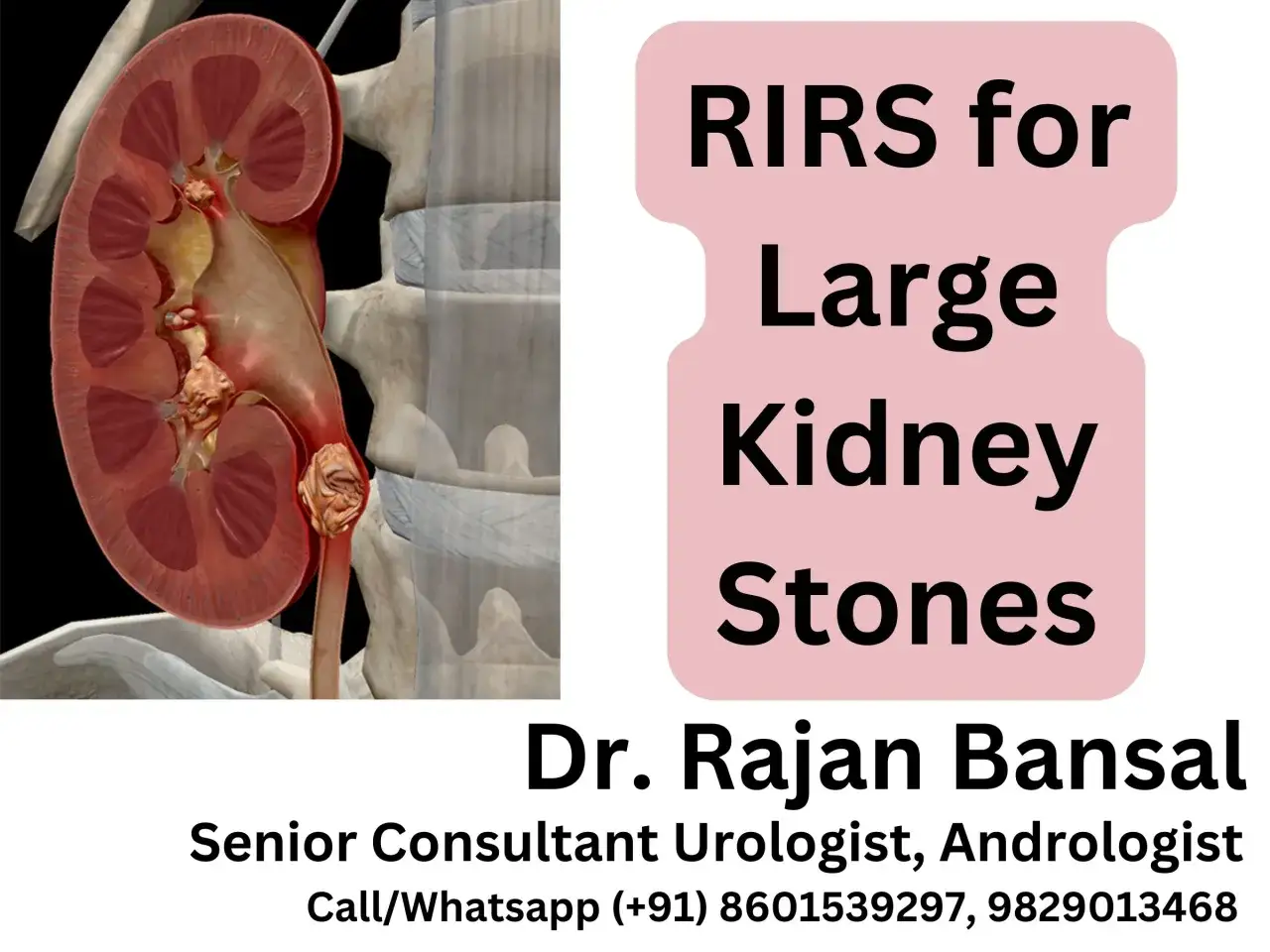 RIRS for Large Kidney Stones

Dr. Rajan Bansal

Senior Consultant Urologist, Andrologist

Call/Whatsapp (+91) 8601539297, 9829013468